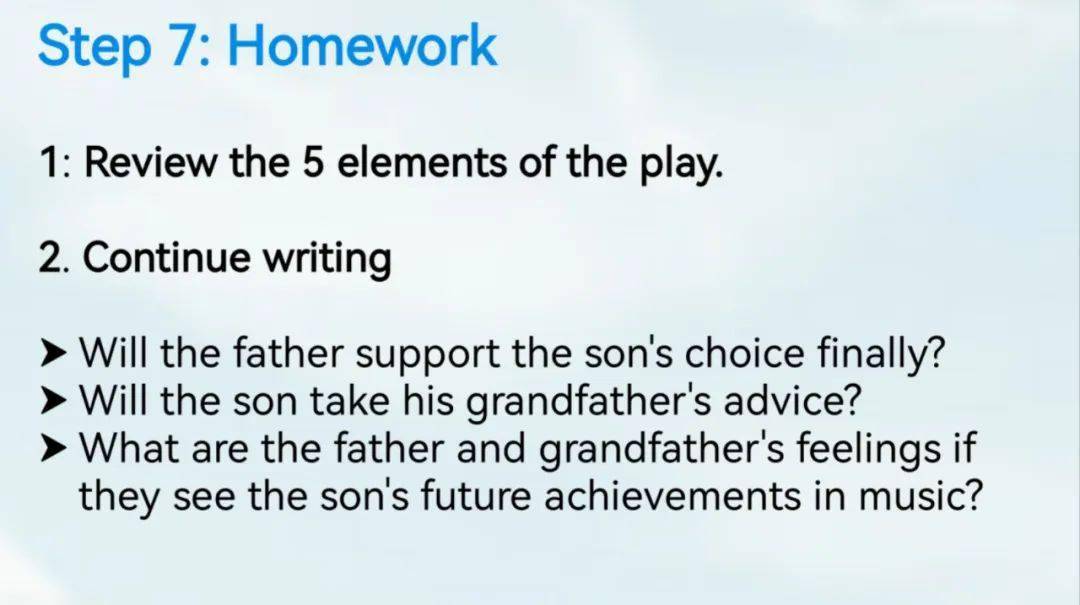 Step 7: Homework

1: Review the 5 elements of the play.

2. Continue writing

➤ Will the father support the son's choice finally?
➤ Will the son take his grandfather's advice?
➤ What are the father and grandfather's feelings if they see the son's future achievements in music?